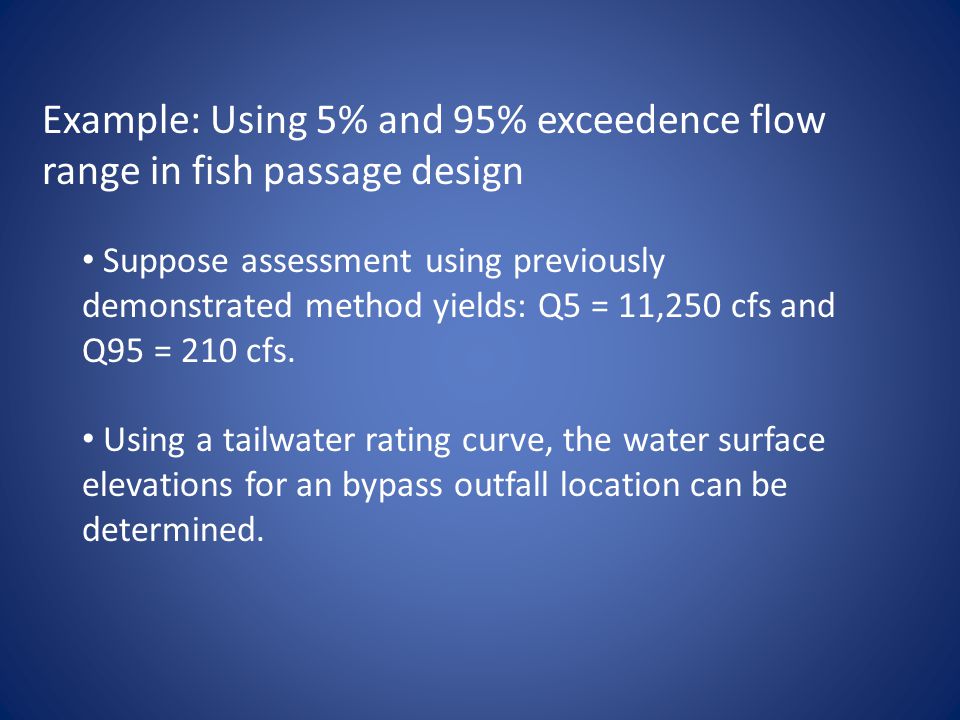 Example: Using 5% and 95% exceedence flow range in fish passage design

• Suppose assessment using previously demonstrated method yields: Q5 = 11,250 cfs and Q95 = 210 cfs.

• Using a tailwater rating curve, the water surface elevations for an bypass outfall location can be determined.